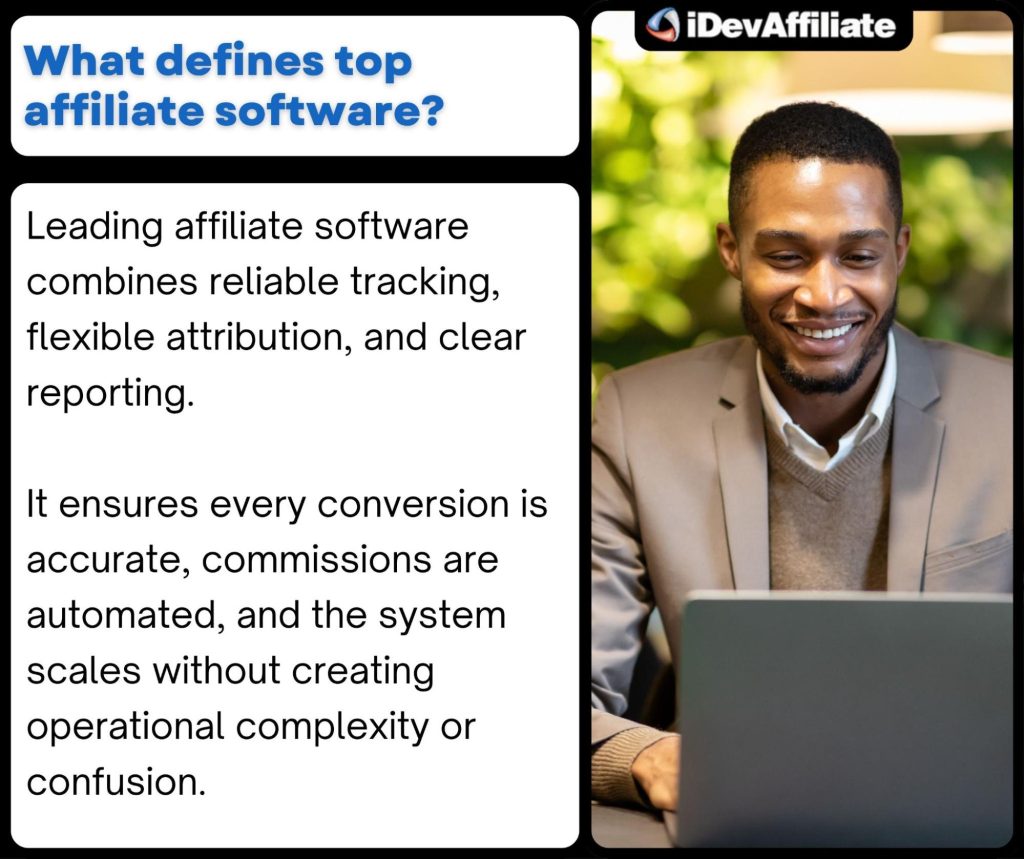 What defines top affiliate software?

Leading affiliate software combines reliable tracking, flexible attribution, and clear reporting.

It ensures every conversion is accurate, commissions are automated, and the system scales without creating operational complexity or confusion.

iDevAffiliate